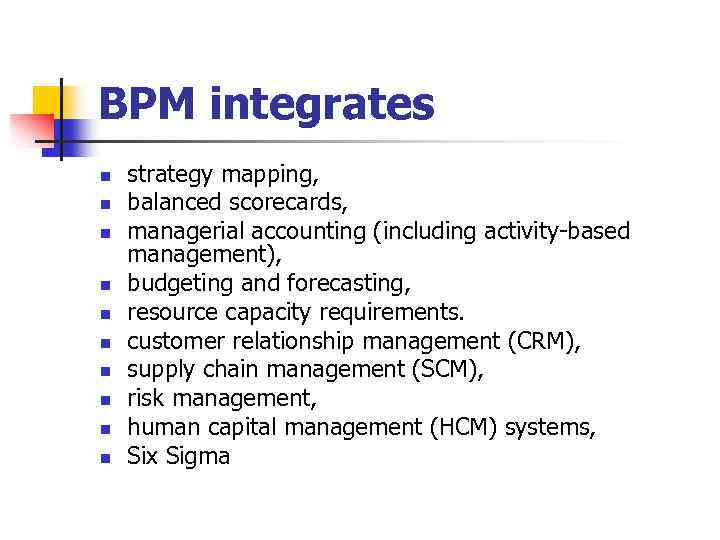 BPM integrates

- strategy mapping,
- balanced scorecards,
- managerial accounting (including activity-based management),
- budgeting and forecasting,
- resource capacity requirements.
- customer relationship management (CRM),
- supply chain management (SCM),
- risk management,
- human capital management (HCM) systems,
- Six Sigma